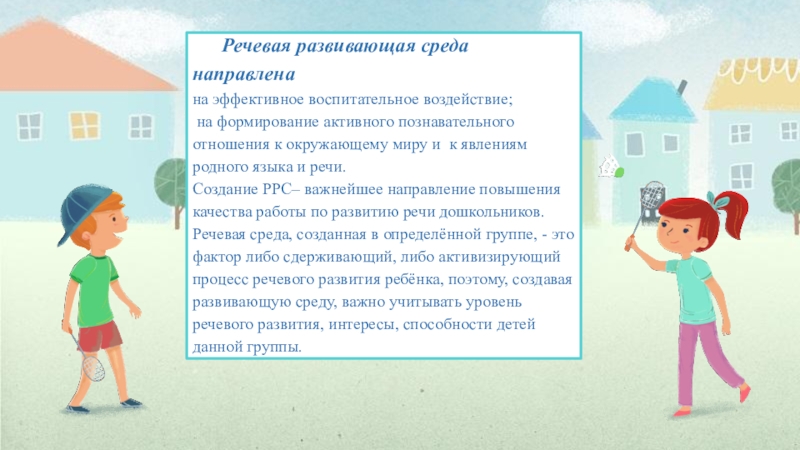 Речевая развивающая среда направлена

на эффективное воспитательное воздействие;
на формирование активного познавательного отношения к окружающему миру и к явлениям родного языка и речи.
Создание РРС– важнейшее направление повышения качества работы по развитию речи дошкольников.
Речевая среда, созданная в определённой группе, - это фактор либо сдерживающий, либо активизирующий процесс речевого развития ребёнка, поэтому, создавая развивающую среду, важно учитывать уровень речевого развития, интересы, способности детей данной группы.